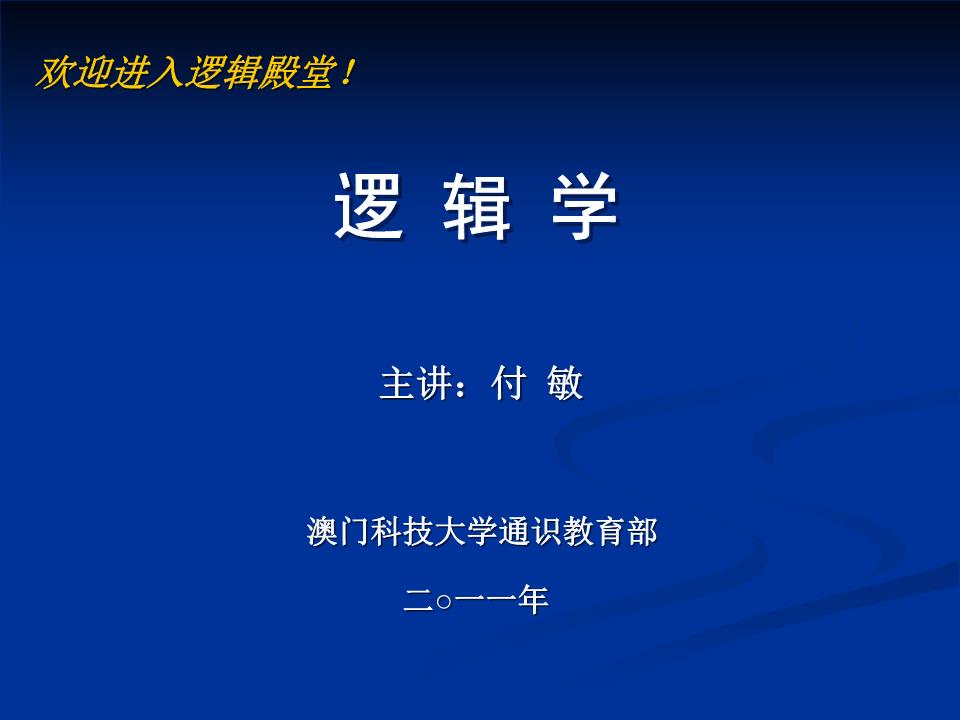 欢迎进入逻辑殿堂！

逻 辑 学

主讲：付 敏

澳门科技大学通识教育部

二○一一年